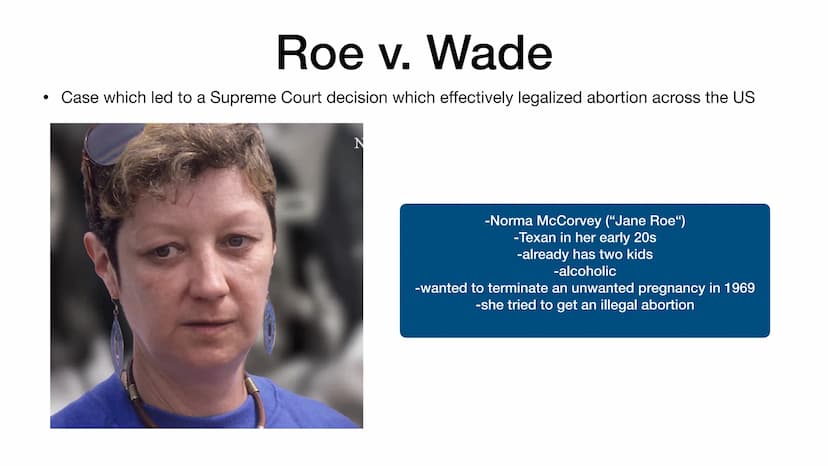 Roe v. Wade

• Case which led to a Supreme Court decision which effectively legalized abortion across the US

N

-Norma McCorvey ("Jane Roe")
-Texan in her early 20s
-already has two kids
-alcoholic
-wanted to terminate an unwanted pregnancy in 1969
-she tried to get an illegal abortion